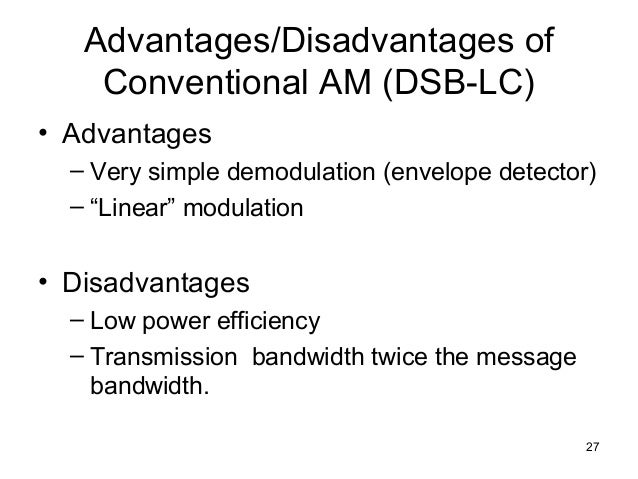 Advantages/Disadvantages of Conventional AM (DSB-LC)

• Advantages
– Very simple demodulation (envelope detector)
– “Linear” modulation

• Disadvantages
– Low power efficiency
– Transmission bandwidth twice the message bandwidth.

27